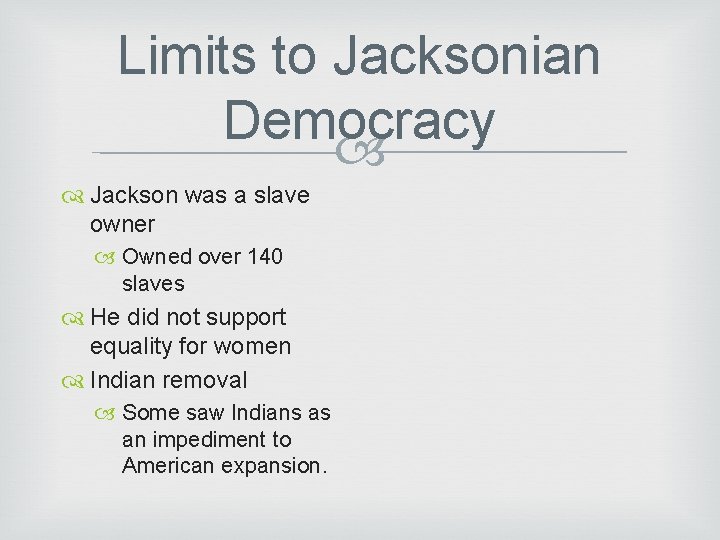 Limits to Jacksonian Democracy

Jackson was a slave owner

Owned over 140 slaves

He did not support equality for women

Indian removal

Some saw Indians as an impediment to American expansion.